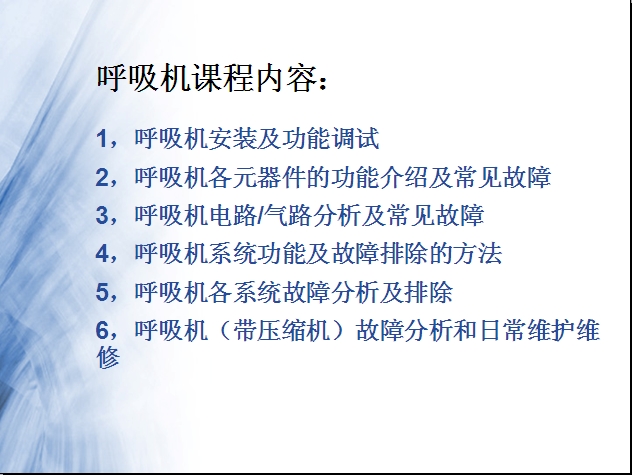 呼吸机课程内容：

1，呼吸机安装及功能调试

2，呼吸机各元器件的功能介绍及常见故障

3，呼吸机电路/气路分析及常见故障

4，呼吸机系统功能及故障排除的方法

5，呼吸机各系统故障分析及排除

6，呼吸机（带压缩机）故障分析和日常维护维修